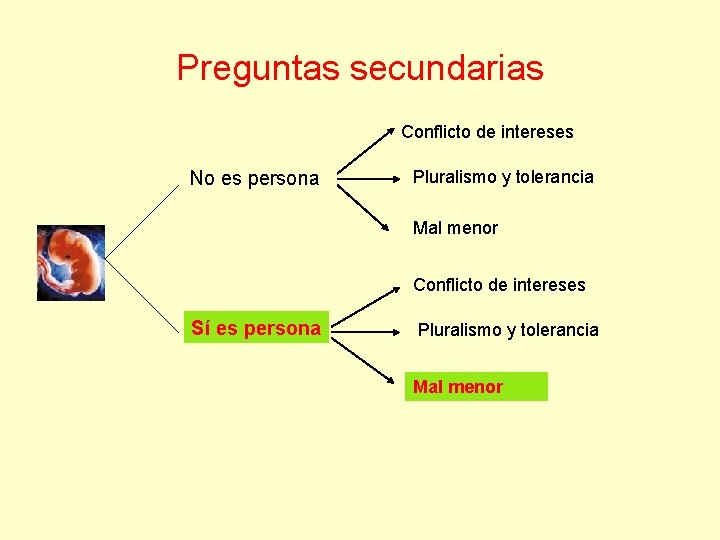 Preguntas secundarias

No es persona

Conflicto de intereses

Pluralismo y tolerancia

Mal menor

Sí es persona

Conflicto de intereses

Pluralismo y tolerancia

Mal menor